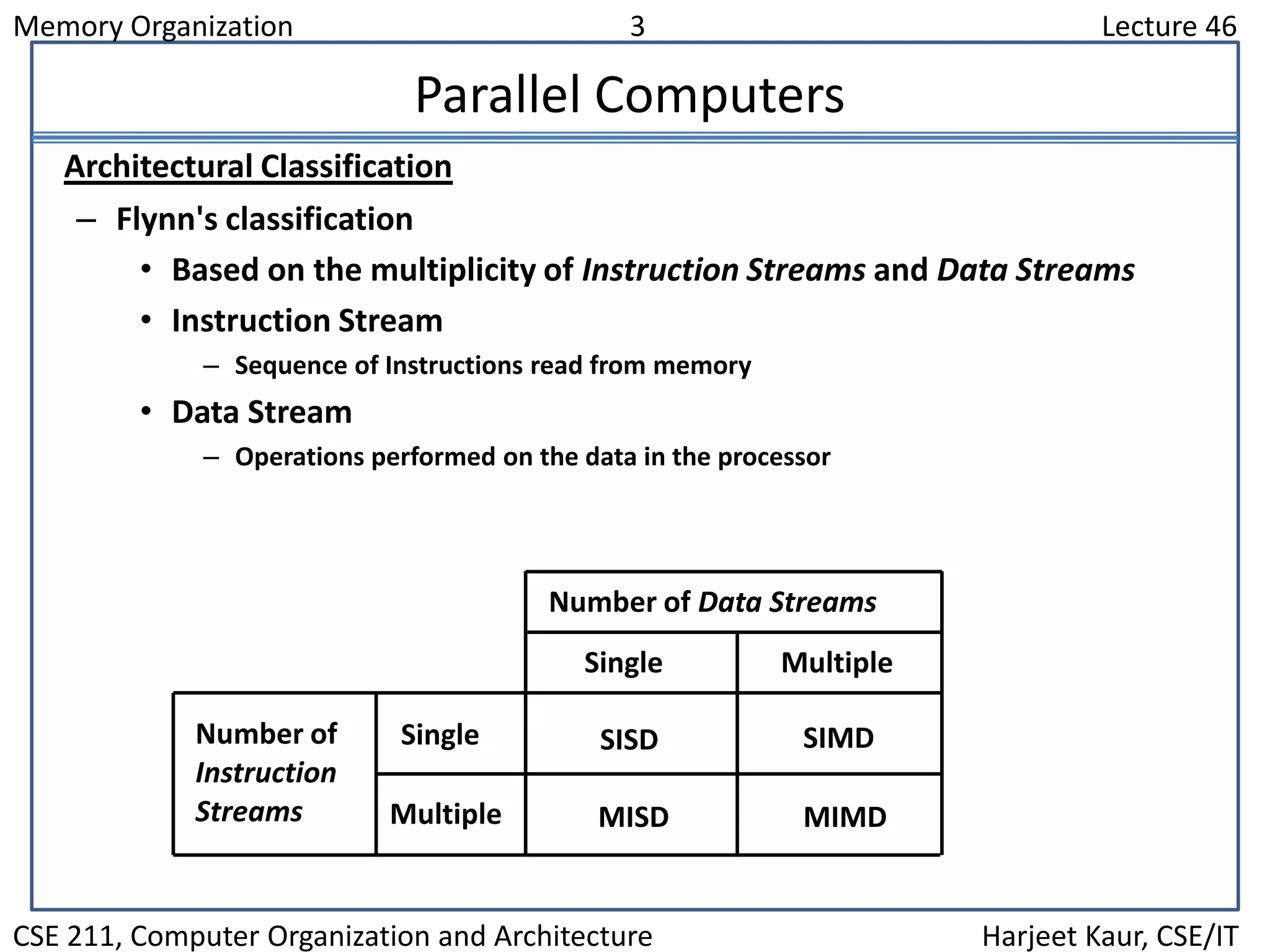 Memory Organization 3 Lecture 46

Parallel Computers

Architectural Classification

– Flynn's classification

• Based on the multiplicity of Instruction Streams and Data Streams

• Instruction Stream

– Sequence of Instructions read from memory

• Data Stream

– Operations performed on the data in the processor

| | | Number of Data Streams | |
|---|---|---|---|
| | | Single | Multiple |
| Number of Instruction Streams | Single | SISD | SIMD |
| | Multiple | MISD | MIMD |

CSE 211, Computer Organization and Architecture Harjeet Kaur, CSE/IT